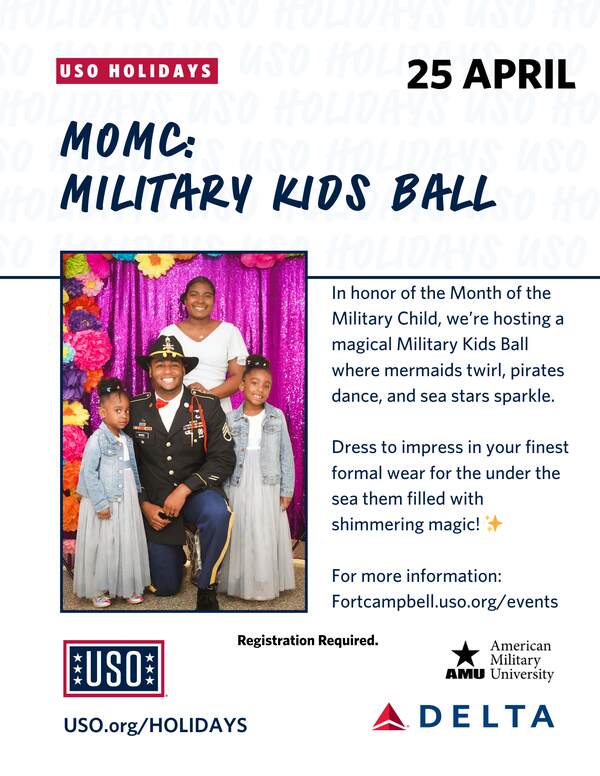 USO HOLIDAYS

25 APRIL

MOMC: MILITARY KIDS BALL

In honor of the Month of the Military Child, we're hosting a magical Military Kids Ball where mermaids twirl, pirates dance, and sea stars sparkle.

Dress to impress in your finest formal wear for the under the sea them filled with shimmering magic! ✨

For more information: Fortcampbell.uso.org/events

Registration Required.

USO

USO.org/HOLIDAYS

AMU American Military University

DELTA